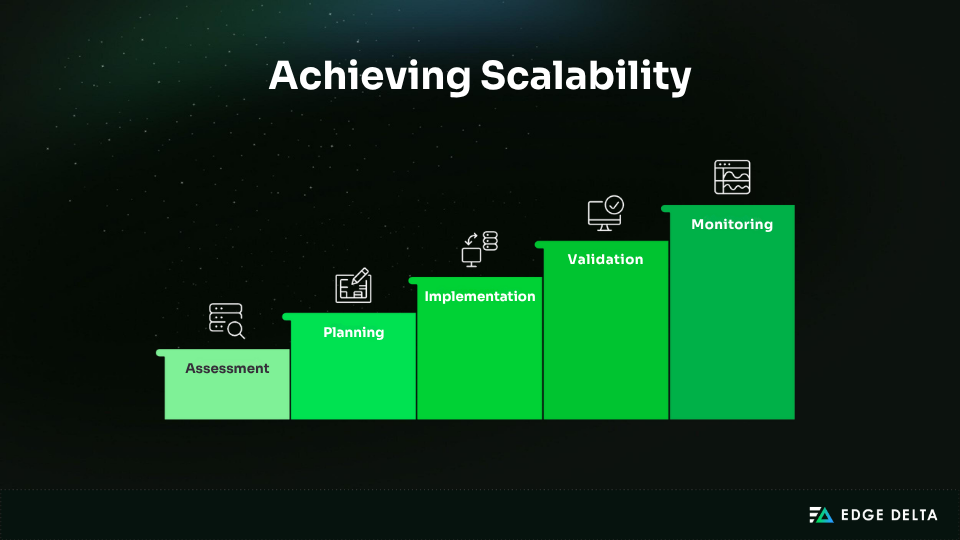 Achieving Scalability

Assessment

Planning

Implementation

Validation

Monitoring

EDGE DELTA